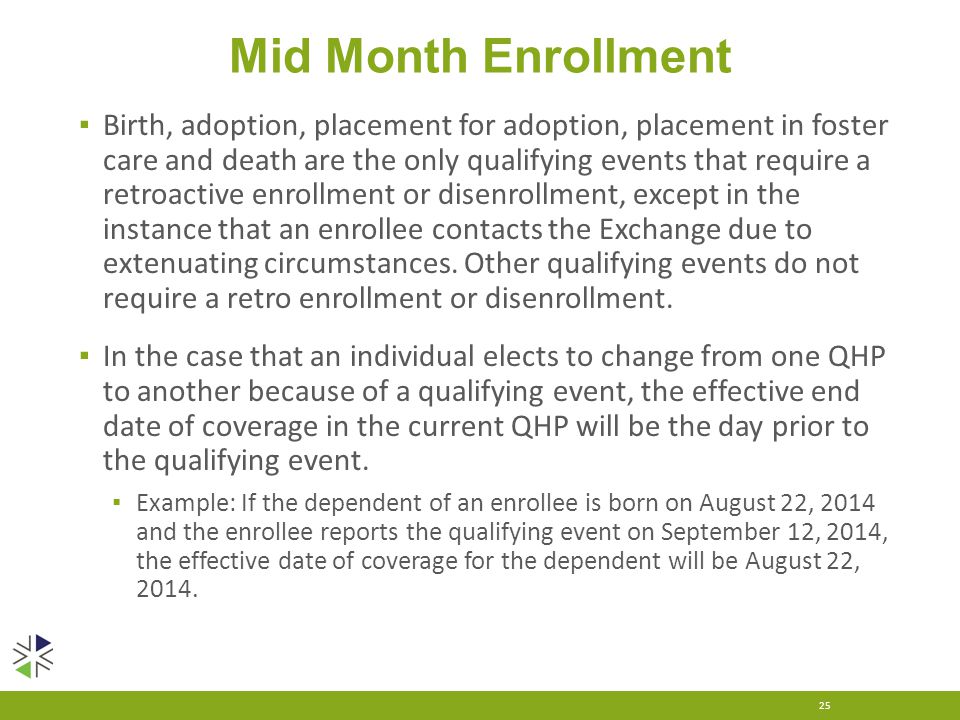 Mid Month Enrollment

▪ Birth, adoption, placement for adoption, placement in foster care and death are the only qualifying events that require a retroactive enrollment or disenrollment, except in the instance that an enrollee contacts the Exchange due to extenuating circumstances. Other qualifying events do not require a retro enrollment or disenrollment.

▪ In the case that an individual elects to change from one QHP to another because of a qualifying event, the effective end date of coverage in the current QHP will be the day prior to the qualifying event.

▪ Example: If the dependent of an enrollee is born on August 22, 2014 and the enrollee reports the qualifying event on September 12, 2014, the effective date of coverage for the dependent will be August 22, 2014.

25